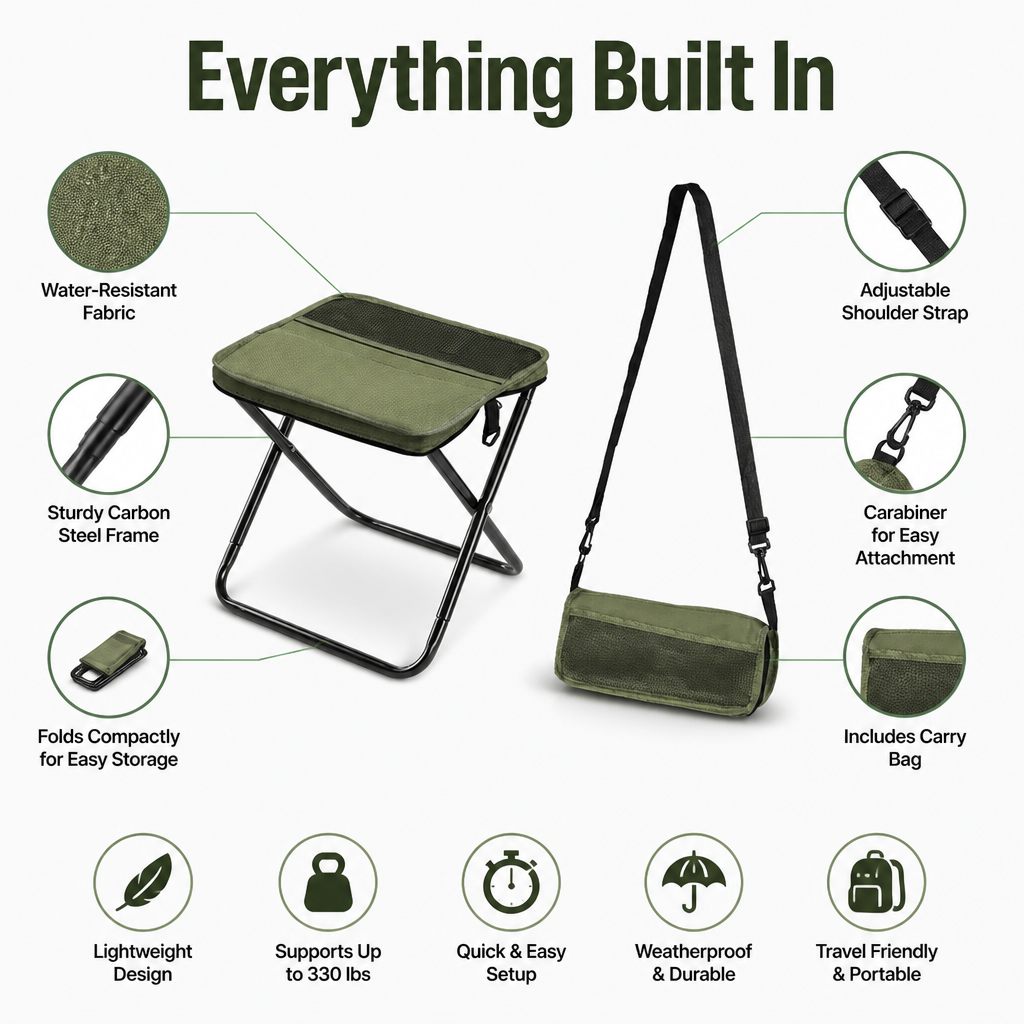 Everything Built In

Water-Resistant Fabric

Sturdy Carbon Steel Frame

Folds Compactly for Easy Storage

Adjustable Shoulder Strap

Carabiner for Easy Attachment

Includes Carry Bag

Lightweight Design

Supports Up to 330 lbs

Quick & Easy Setup

Weatherproof & Durable

Travel Friendly & Portable